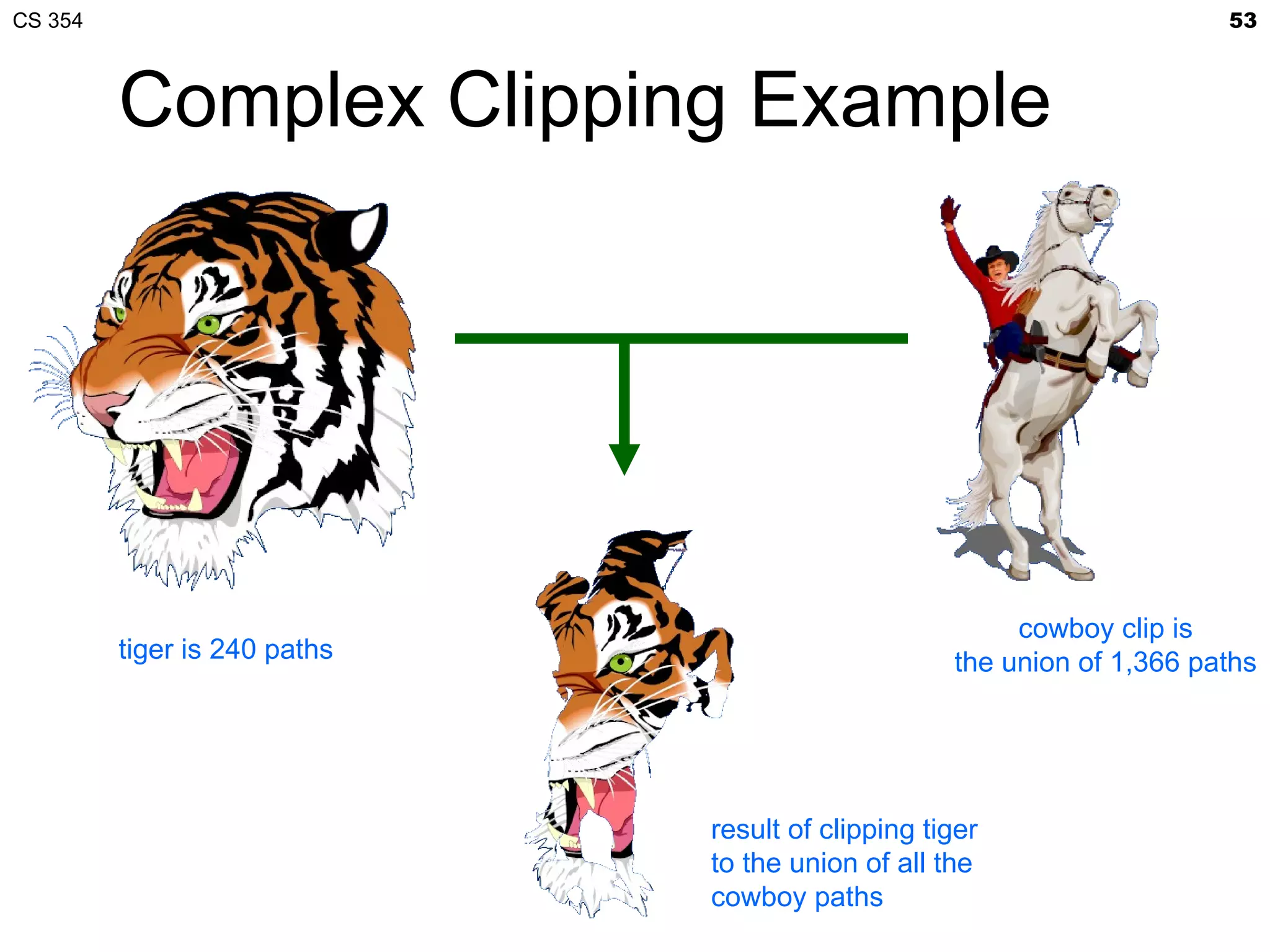 CS 354

53

Complex Clipping Example

tiger is 240 paths

cowboy clip is the union of 1,366 paths

result of clipping tiger to the union of all the cowboy paths